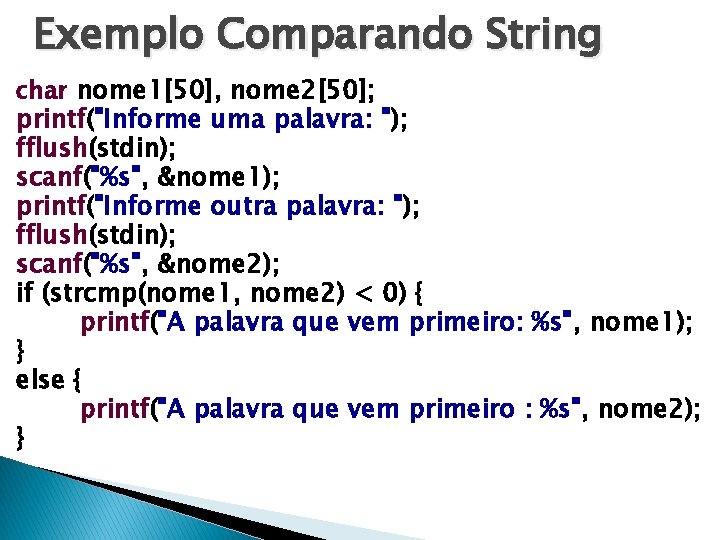 Exemplo Comparando String

char nome1[50], nome2[50];
printf("Informe uma palavra: ");
fflush(stdin);
scanf("%s", &nome1);
printf("Informe outra palavra: ");
fflush(stdin);
scanf("%s", &nome2);
if (strcmp(nome1, nome2) < 0) {
printf("A palavra que vem primeiro: %s", nome1);
}
else {
printf("A palavra que vem primeiro : %s", nome2);
}